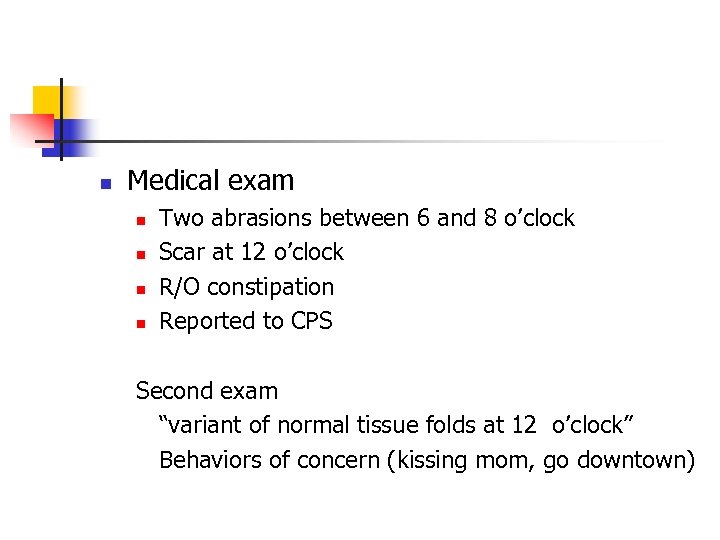 Medical exam
Two abrasions between 6 and 8 o’clock
Scar at 12 o’clock
R/O constipation
Reported to CPS

Second exam
“variant of normal tissue folds at 12 o’clock”
Behaviors of concern (kissing mom, go downtown)